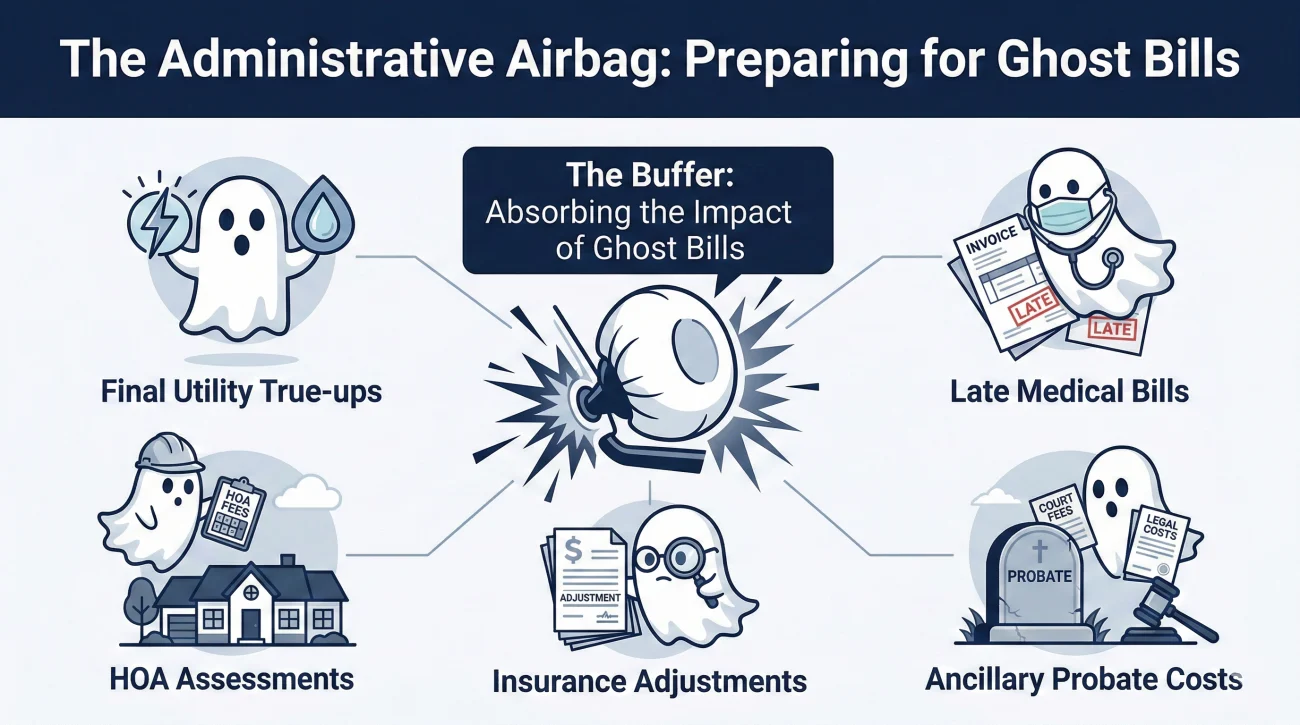 The Administrative Airbag: Preparing for Ghost Bills

The Buffer:
Absorbing the Impact of Ghost Bills

Final Utility True-ups

INVOICE
LATE
LATE

Late Medical Bills

HOA FEES

HOA Assessments

$
ADJUSTMENT

Insurance Adjustments

COURT FEES
LEGAL COSTS
PROBATE

Ancillary Probate Costs